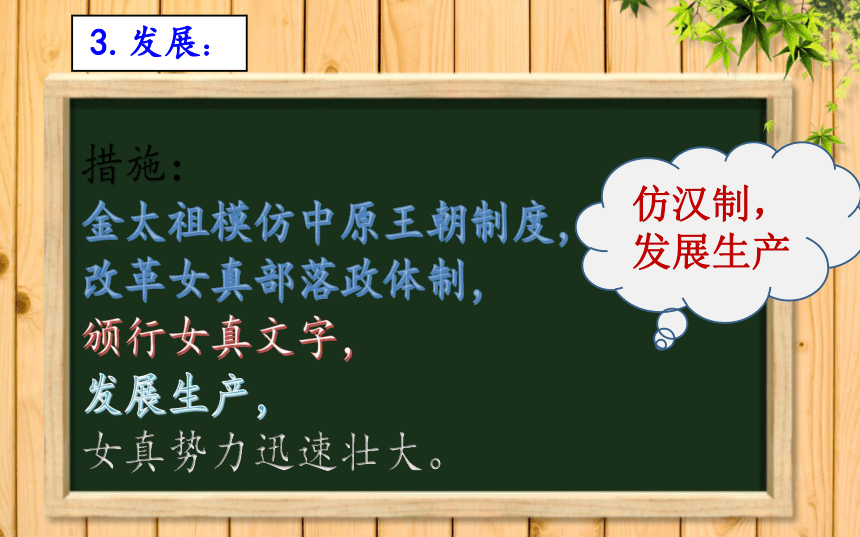 3. 发展：

措施：
金太祖模仿中原王朝制度，
改革女真部落政体制，
颁行女真文字，
发展生产，
女真势力迅速壮大。

仿汉制，
发展生产